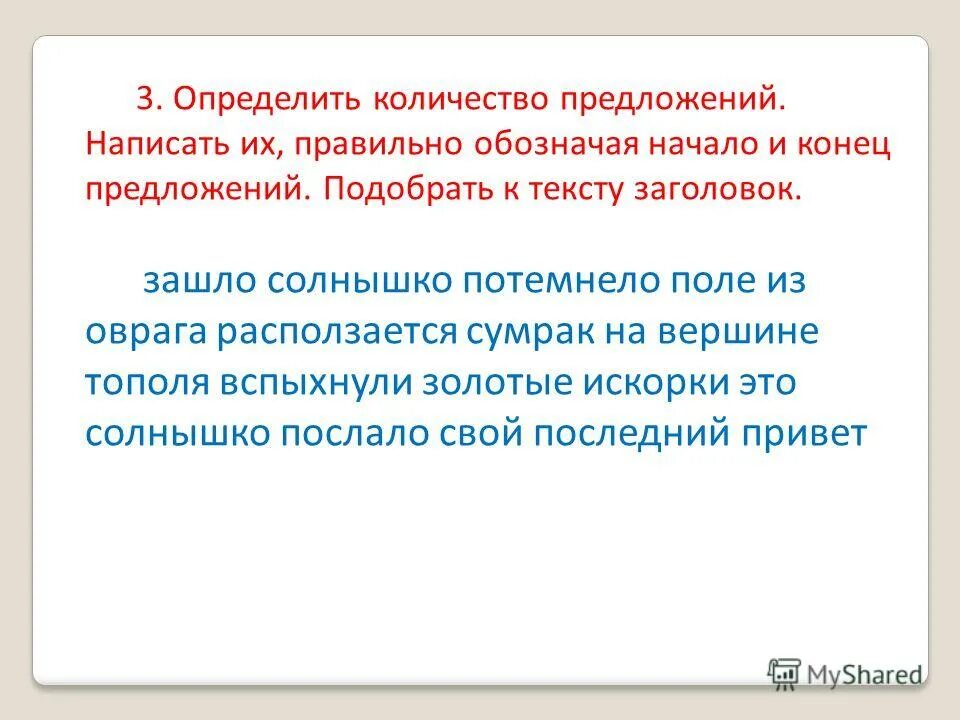 3. Определить количество предложений. Написать их, правильно обозначая начало и конец предложений. Подобрать к тексту заголовок.

зашло солнышко потемнело поле из оврага расползается сумрак на вершине тополя вспыхнули золотые искорки это солнышко послало свой последний привет

MyShared